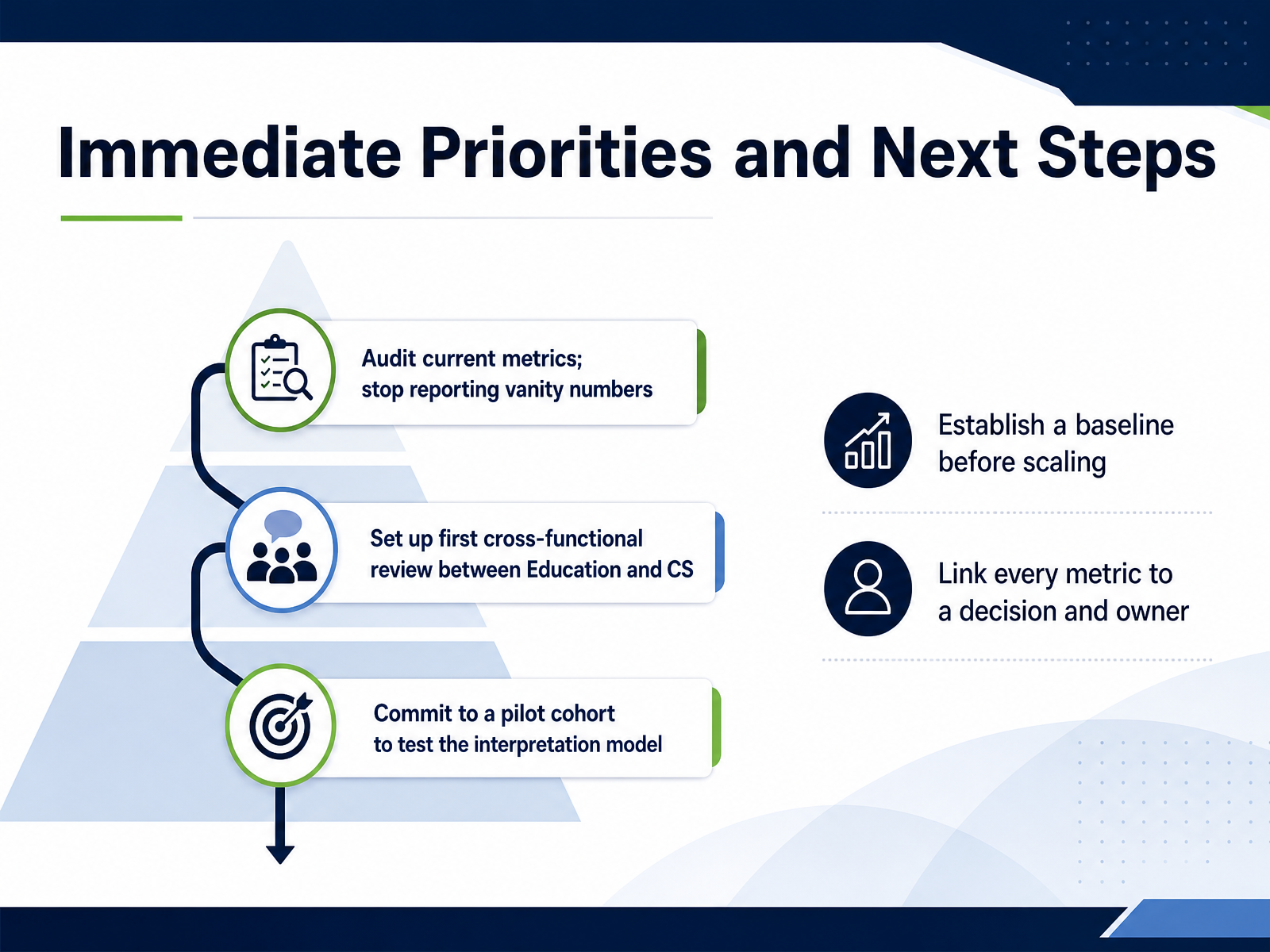 Immediate Priorities and Next Steps

Audit current metrics; stop reporting vanity numbers

Set up first cross-functional review between Education and CS

Commit to a pilot cohort to test the interpretation model

Establish a baseline before scaling

Link every metric to a decision and owner